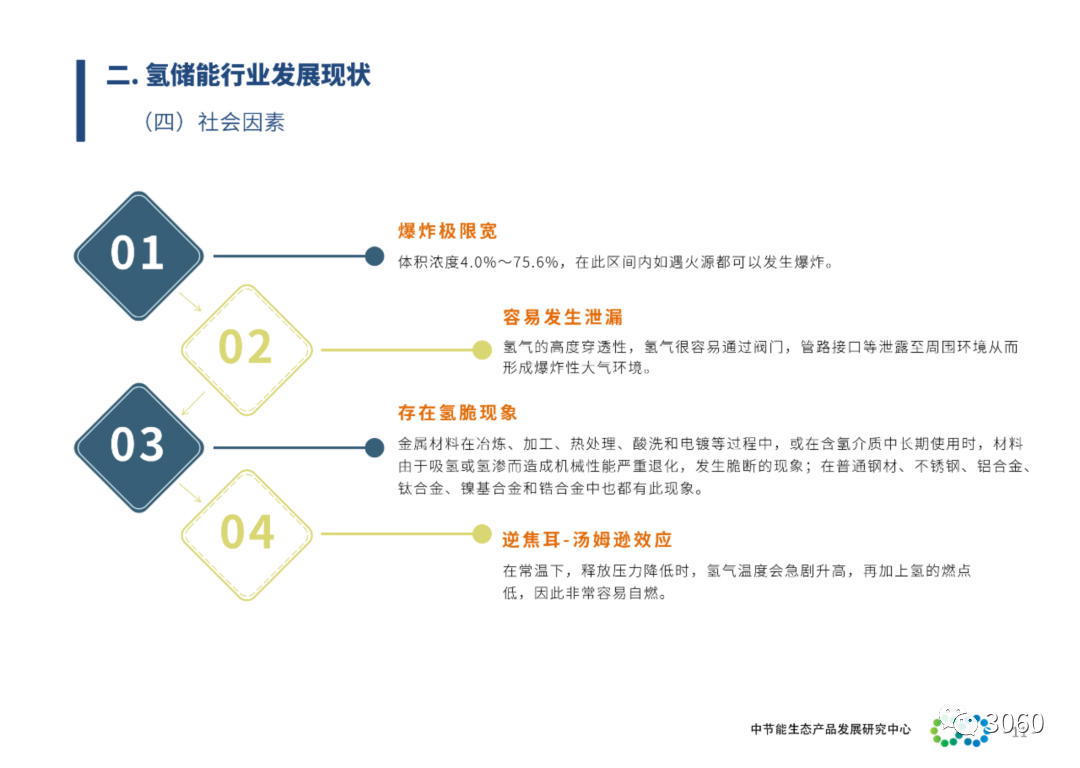 二. 氢储能行业发展现状

（四）社会因素

01

爆炸极限宽

体积浓度4.0%～75.6%，在此区间内如遇火源都可以发生爆炸。

02

容易发生泄漏

氢气的高度穿透性，氢气很容易通过阀门，管路接口等泄露至周围环境从而形成爆炸性大气环境。

03

存在氢脆现象

金属材料在冶炼、加工、热处理、酸洗和电镀等过程中，或在含氢介质中长期使用时，材料由于吸氢或氢渗而造成机械性能严重退化，发生脆断的现象；在普通钢材、不锈钢、铝合金、钛合金、镍基合金和锆合金中也都有此现象。

04

逆焦耳-汤姆逊效应

在常温下，释放压力降低时，氢气温度会急剧升高，再加上氢的燃点低，因此非常容易自燃。

中节能生态产品发展研究中心

3060

11